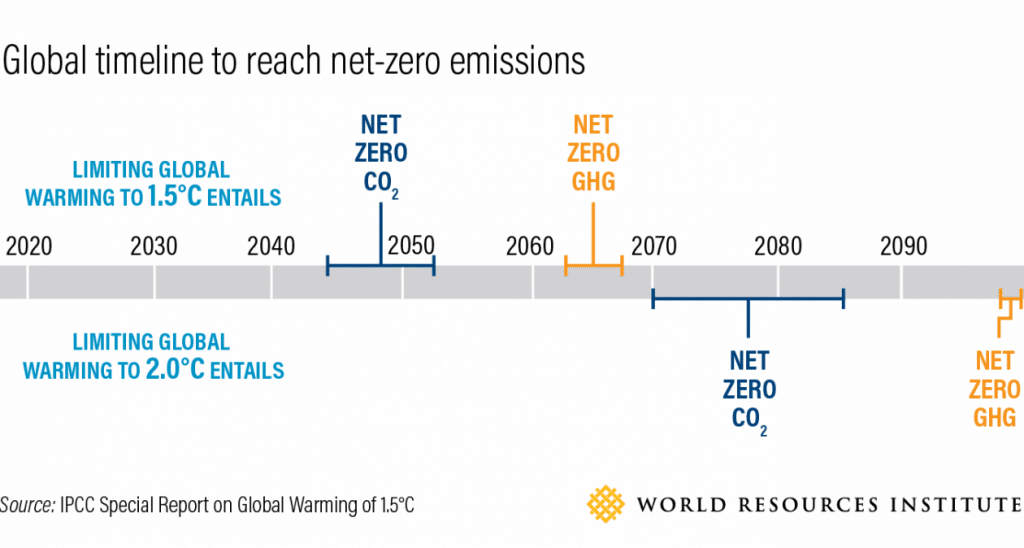 Global timeline to reach net-zero emissions

LIMITING GLOBAL WARMING TO 1.5°C ENTAILS

NET ZERO $CO_2$

NET ZERO GHG

2020 2030 2040 2050 2060 2070 2080 2090

LIMITING GLOBAL WARMING TO 2.0°C ENTAILS

NET ZERO $CO_2$

NET ZERO GHG

Source: IPCC Special Report on Global Warming of 1.5°C

WORLD RESOURCES INSTITUTE